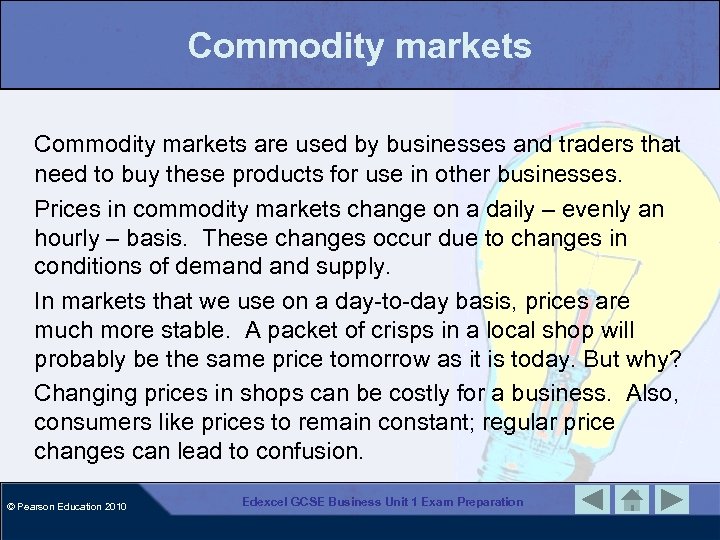 Commodity markets

Commodity markets are used by businesses and traders that need to buy these products for use in other businesses.

Prices in commodity markets change on a daily – evenly an hourly – basis. These changes occur due to changes in conditions of demand and supply.

In markets that we use on a day-to-day basis, prices are much more stable. A packet of crisps in a local shop will probably be the same price tomorrow as it is today. But why?

Changing prices in shops can be costly for a business. Also, consumers like prices to remain constant; regular price changes can lead to confusion.

© Pearson Education 2010

Edexcel GCSE Business Unit 1 Exam Preparation